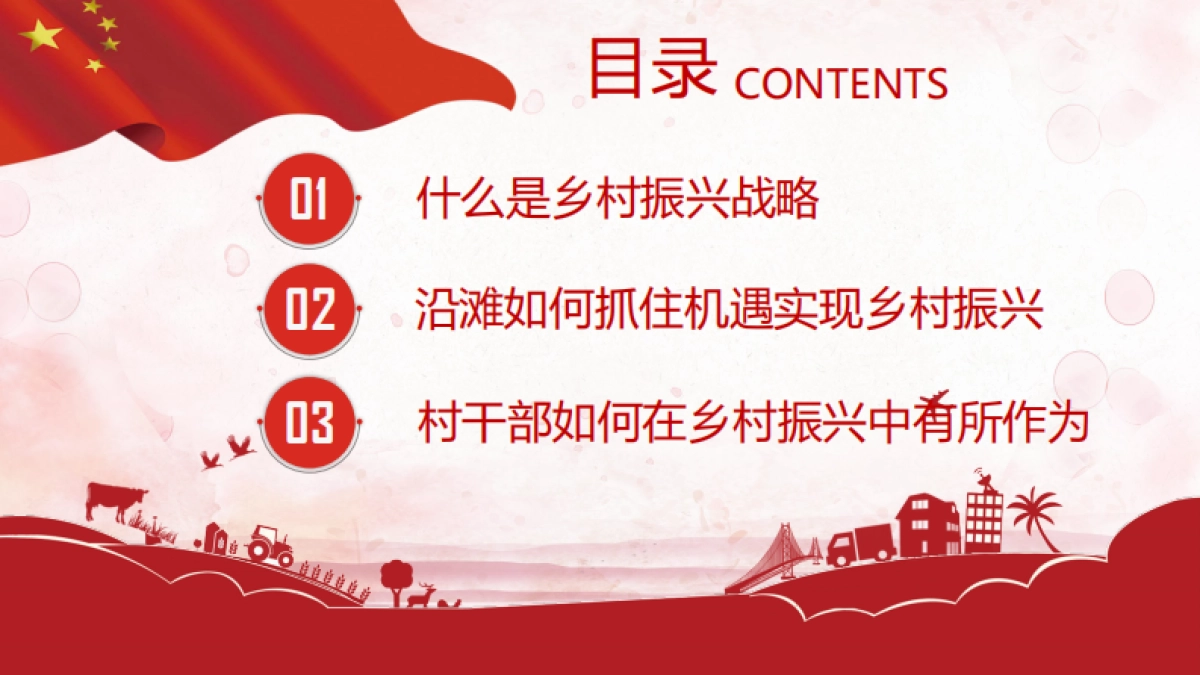 目录 CONTENTS

01 什么是乡村振兴战略

02 沿滩如何抓住机遇实现乡村振兴

03 村干部如何在乡村振兴中有所作为